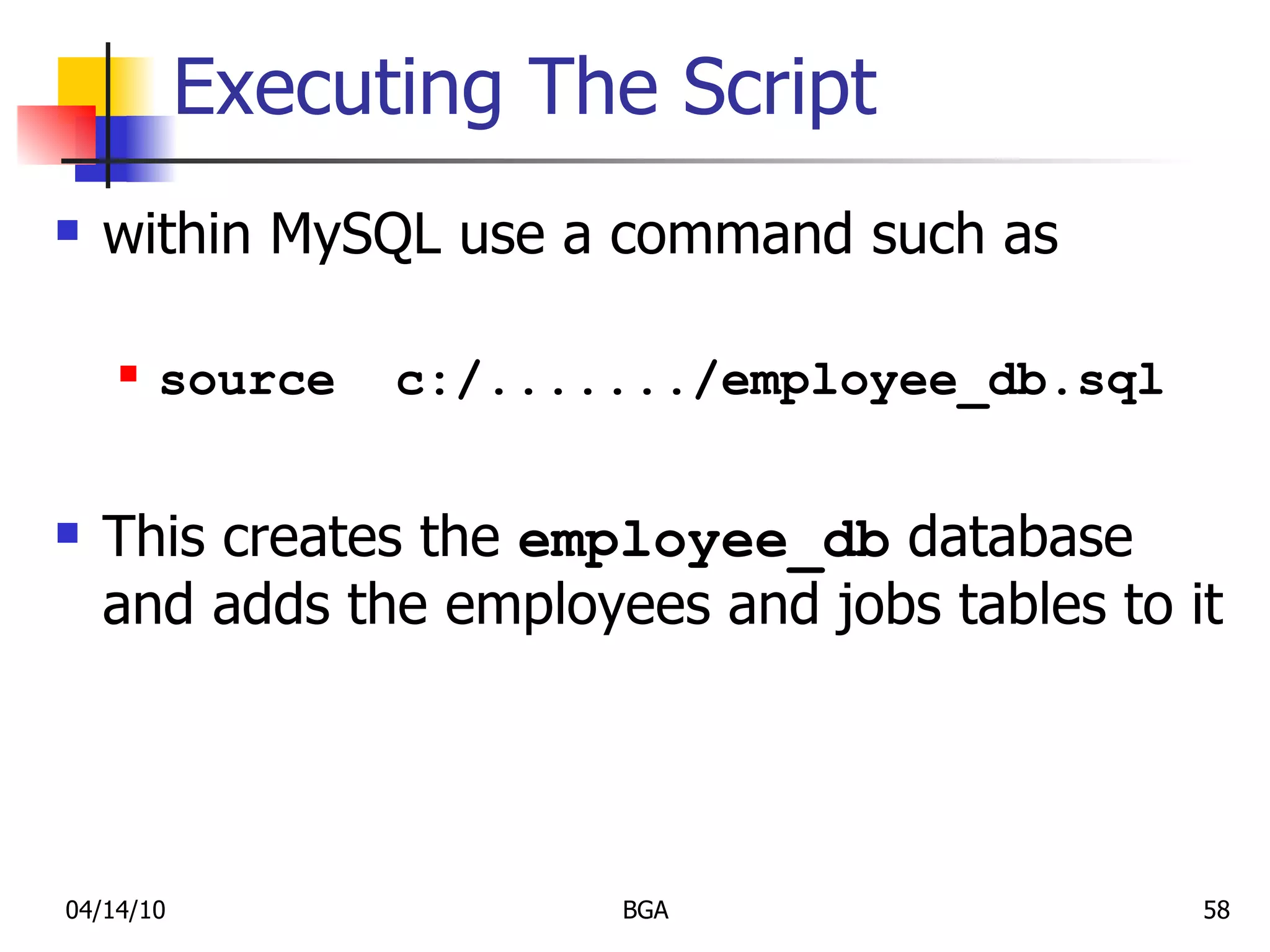 Executing The Script

within MySQL use a command such as

source c:/......./employee_db.sql

This creates the employee_db database and adds the employees and jobs tables to it

04/14/10

BGA

58